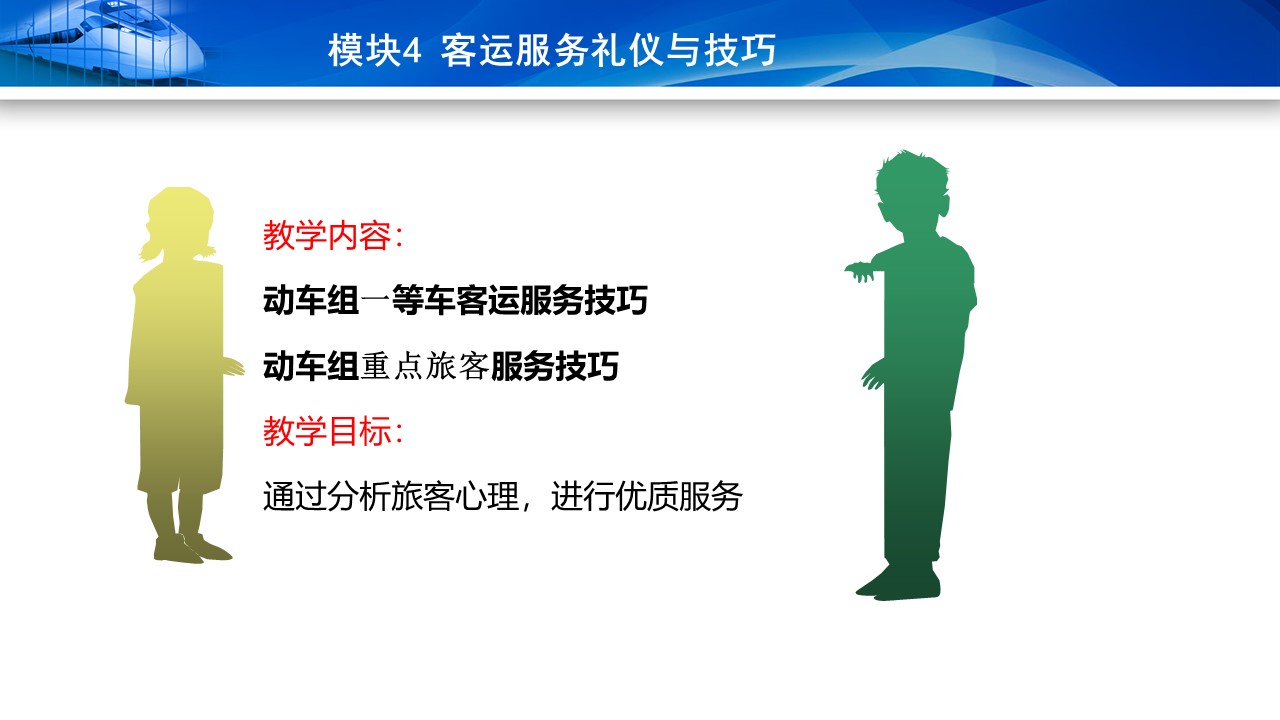 模块4 客运服务礼仪与技巧

教学内容：

动车组一等车客运服务技巧

动车组重点旅客服务技巧

教学目标：

通过分析旅客心理，进行优质服务